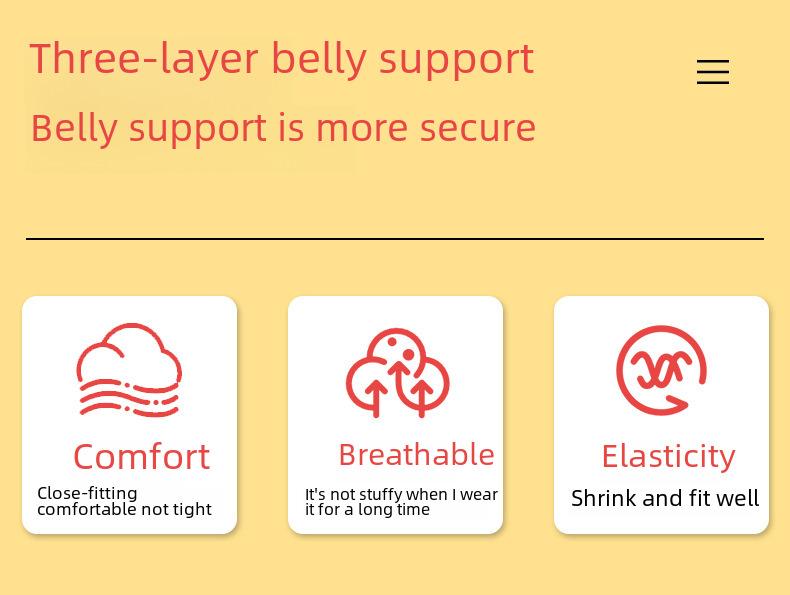 Three-layer belly support

Belly support is more secure

Comfort

Close-fitting comfortable not tight

Breathable

It's not stuffy when I wear it for a long time

Elasticity

Shrink and fit well